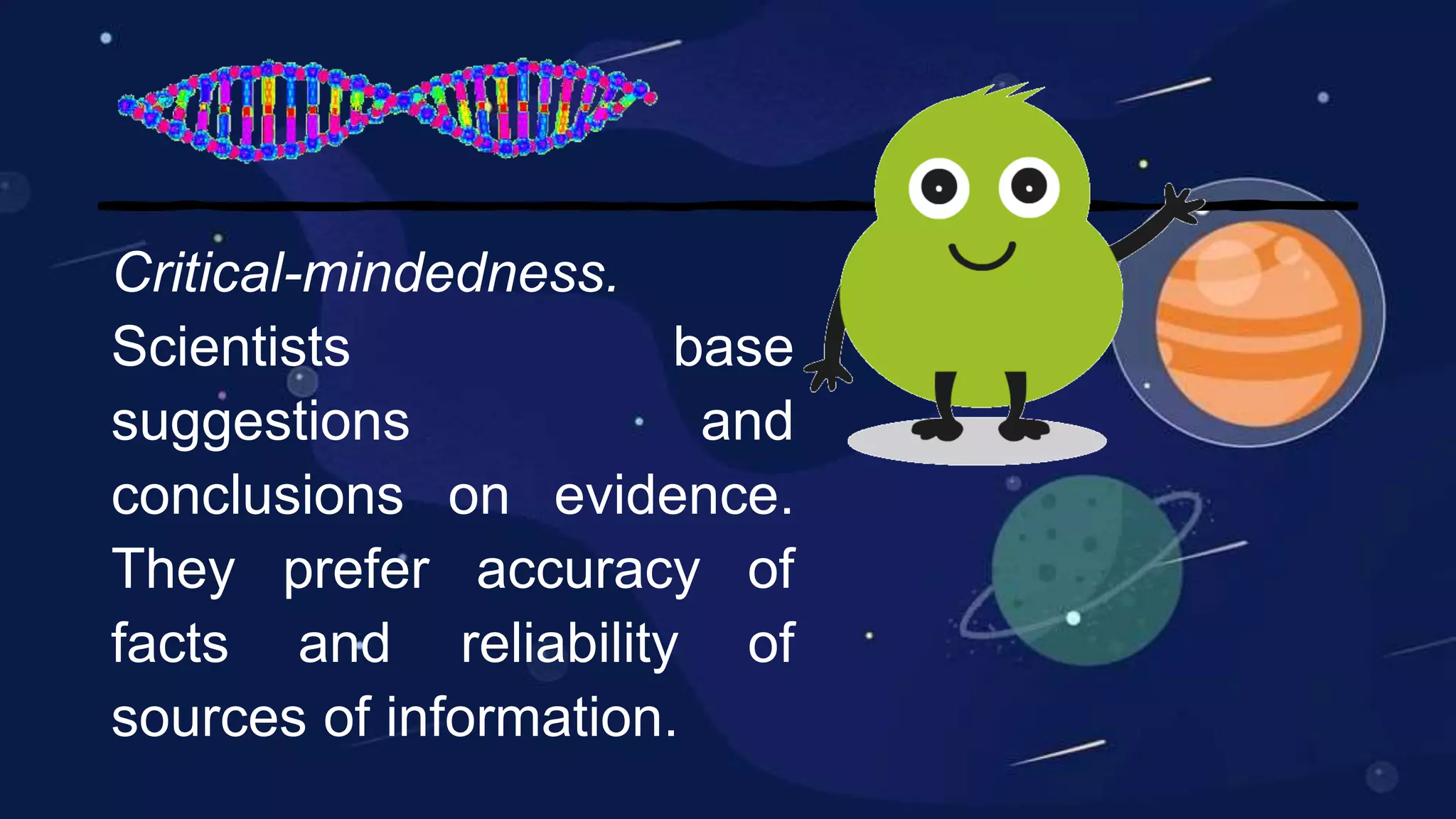 Critical-mindedness. Scientists base suggestions and conclusions on evidence. They prefer accuracy of facts and reliability of sources of information.